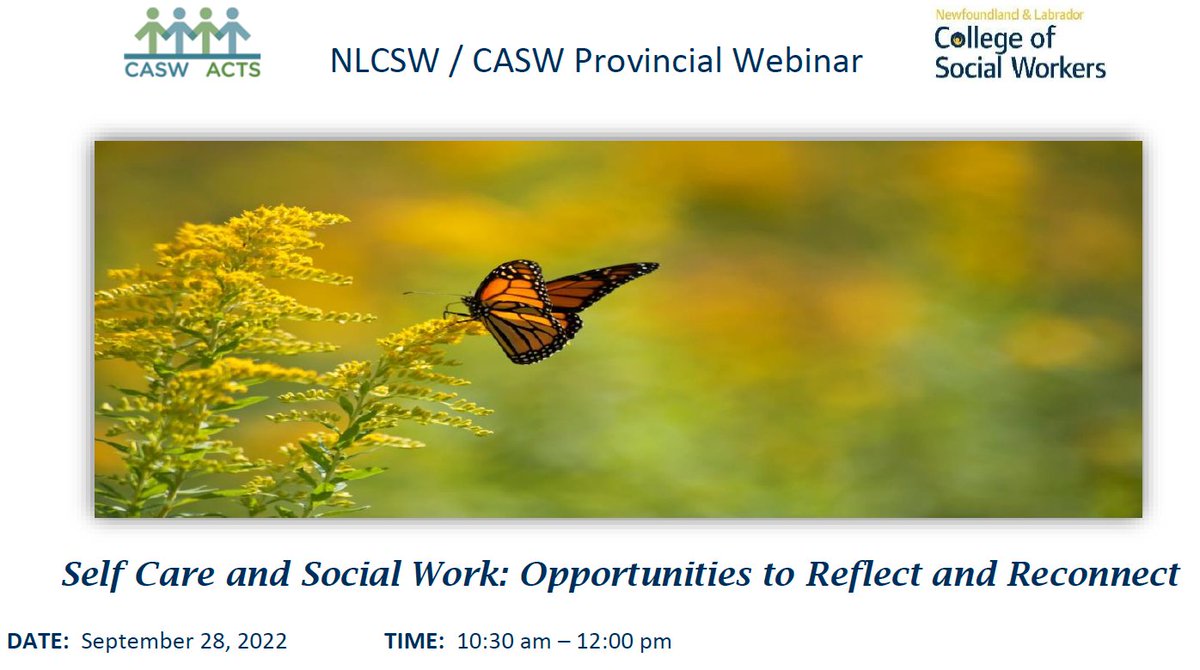 CASW ACTS

NLCSW / CASW Provincial Webinar

Newfoundland & Labrador
College of
Social Workers

Self Care and Social Work: Opportunities to Reflect and Reconnect

DATE: September 28, 2022 TIME: 10:30 am – 12:00 pm